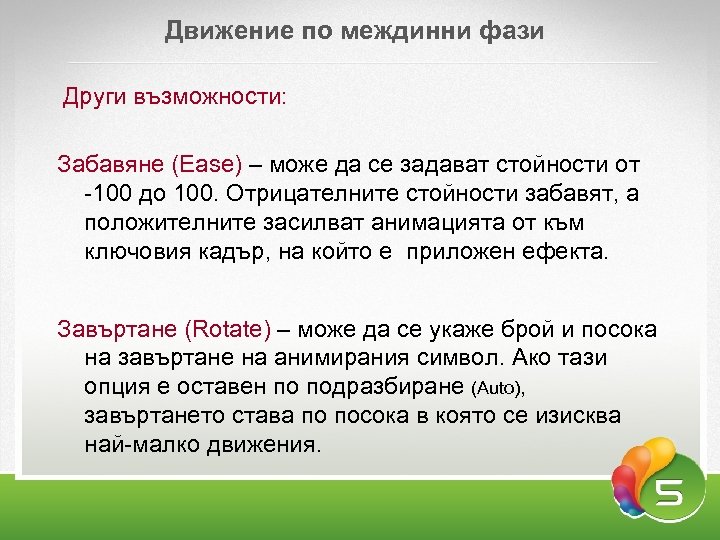 Движение по междинни фази

Други възможности:

Забавяне (Ease) – може да се задават стойности от -100 до 100. Отрицателните стойности забавят, а положителните засилват анимацията от към ключовия кадър, на който е  приложен ефекта.

Завъртане (Rotate) – може да се укаже брой и посока на завъртане на анимирания символ. Ако тази опция е оставен по подразбиране (Auto), завъртането става по посока в която се изисква най-малко движения.

5